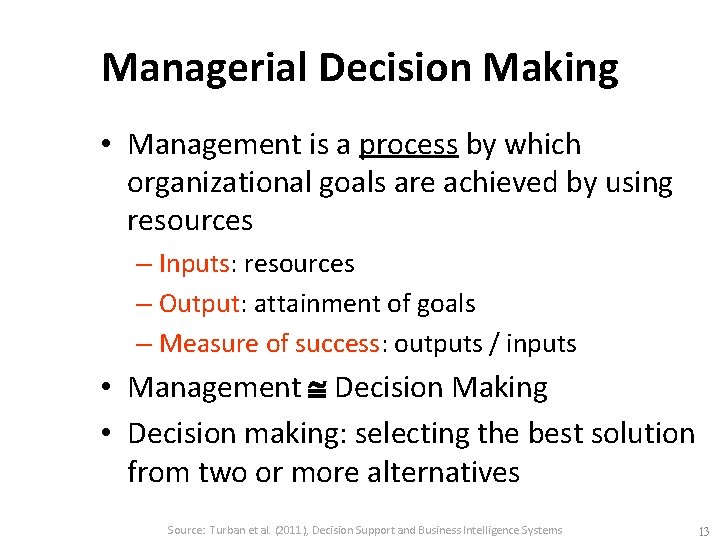 Managerial Decision Making

• Management is a process by which organizational goals are achieved by using resources

– Inputs: resources

– Output: attainment of goals

– Measure of success: outputs / inputs

• Management $\cong$ Decision Making

• Decision making: selecting the best solution from two or more alternatives

Source: Turban et al. (2011), Decision Support and Business Intelligence Systems

13